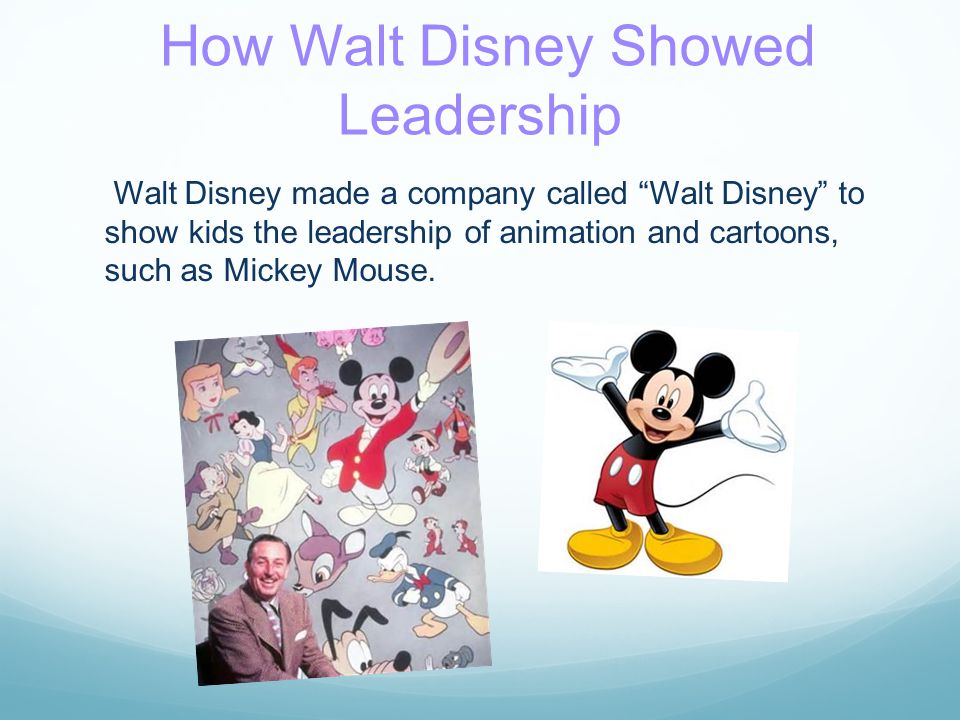 How Walt Disney Showed Leadership

Walt Disney made a company called “Walt Disney” to show kids the leadership of animation and cartoons, such as Mickey Mouse.